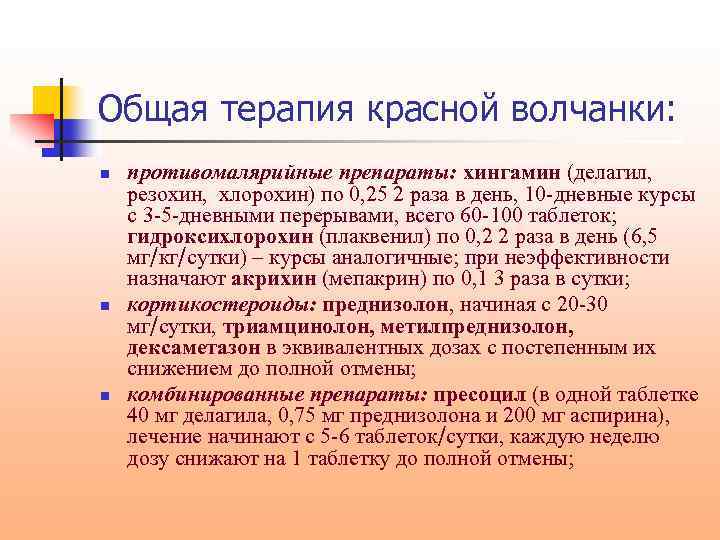 Общая терапия красной волчанки:

- противомалярийные препараты: хингамин (делагил, резохин, хлорохин) по 0,25 2 раза в день, 10-дневные курсы с 3-5-дневными перерывами, всего 60-100 таблеток; гидроксихлорохин (плаквенил) по 0,2 2 раза в день (6,5 мг/кг/сутки) – курсы аналогичные; при неэффективности назначают акрихин (мепакрин) по 0,1 3 раза в сутки;
- кортикостероиды: преднизолон, начиная с 20-30 мг/сутки, триамцинолон, метилпреднизолон, дексаметазон в эквивалентных дозах с постепенным их снижением до полной отмены;
- комбинированные препараты: пресоцил (в одной таблетке 40 мг делагила, 0,75 мг преднизолона и 200 мг аспирина), лечение начинают с 5-6 таблеток/сутки, каждую неделю дозу снижают на 1 таблетку до полной отмены;